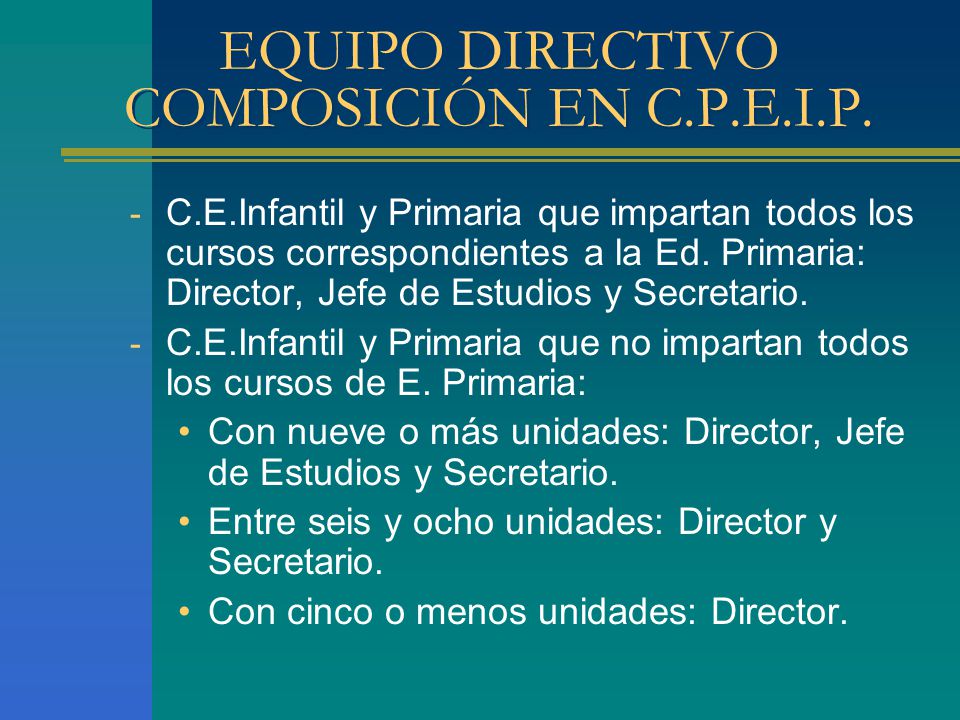 EQUIPO DIRECTIVO
COMPOSICIÓN EN C.P.E.I.P.

- C.E.Infantil y Primaria que impartan todos los cursos correspondientes a la Ed. Primaria: Director, Jefe de Estudios y Secretario.
- C.E.Infantil y Primaria que no impartan todos los cursos de E. Primaria:
  • Con nueve o más unidades: Director, Jefe de Estudios y Secretario.
  • Entre seis y ocho unidades: Director y Secretario.
  • Con cinco o menos unidades: Director.